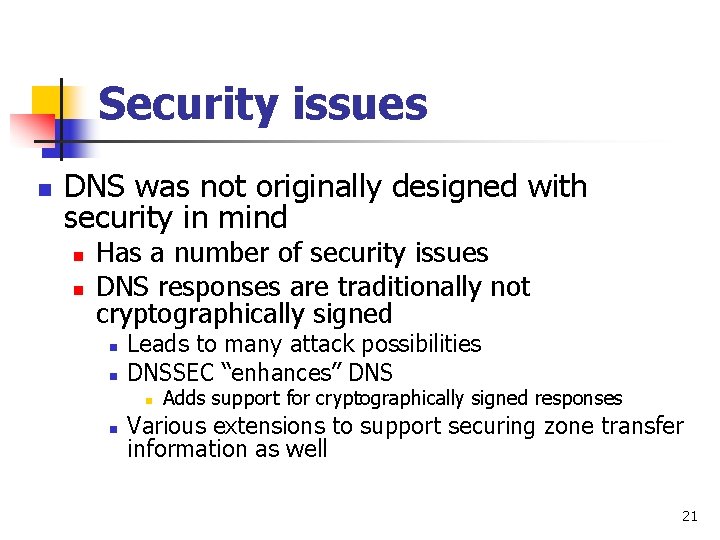 Security issues

- DNS was not originally designed with security in mind
  - Has a number of security issues
  - DNS responses are traditionally not cryptographically signed
    - Leads to many attack possibilities
    - DNSSEC “enhances” DNS
      - Adds support for cryptographically signed responses
    - Various extensions to support securing zone transfer information as well

21